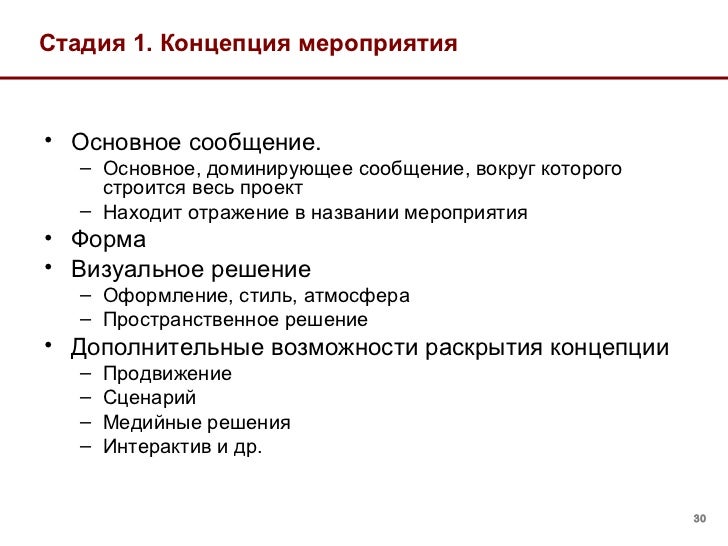 Стадия 1. Концепция мероприятия

• Основное сообщение.
  – Основное, доминирующее сообщение, вокруг которого строится весь проект
  – Находит отражение в названии мероприятия
• Форма
• Визуальное решение
  – Оформление, стиль, атмосфера
  – Пространственное решение
• Дополнительные возможности раскрытия концепции
  – Продвижение
  – Сценарий
  – Медийные решения
  – Интерактив и др.

30